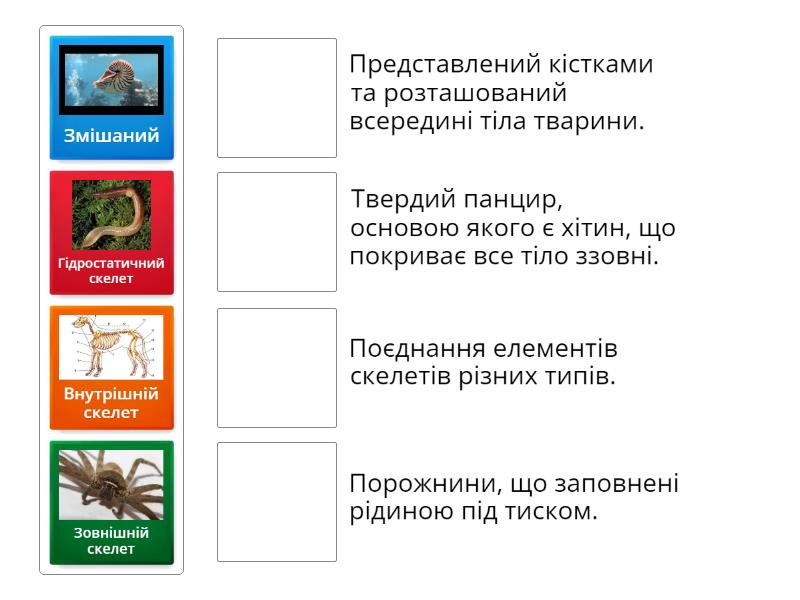 Змішаний

Гідростатичний скелет

Внутрішній скелет

Зовнішній скелет

Представлений кістками та розташований всередині тіла тварини.

Твердий панцир, основою якого є хітин, що покриває все тіло ззовні.

Поєднання елементів скелетів різних типів.

Порожнини, що заповнені рідиною під тиском.